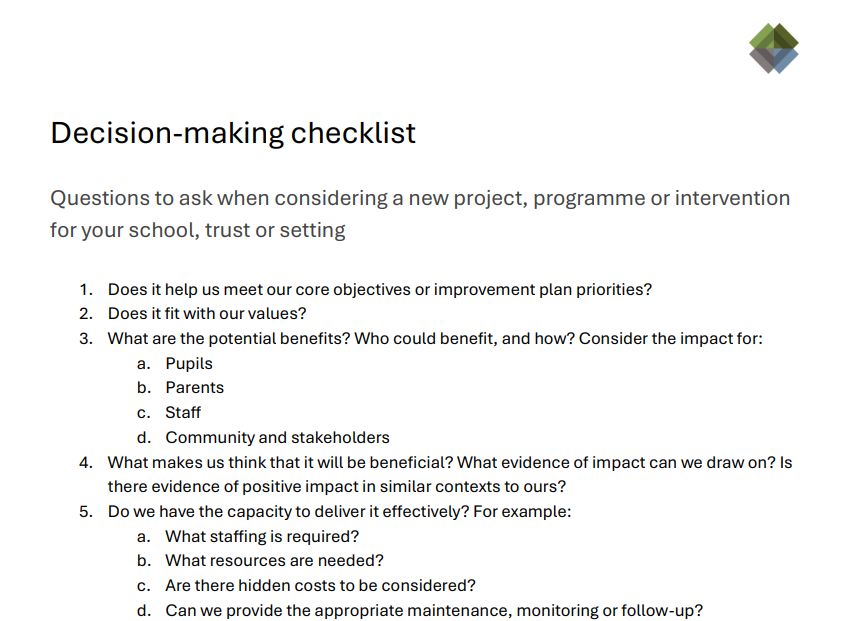 Decision-making checklist

Questions to ask when considering a new project, programme or intervention for your school, trust or setting

1. Does it help us meet our core objectives or improvement plan priorities?
2. Does it fit with our values?
3. What are the potential benefits? Who could benefit, and how? Consider the impact for:
   a. Pupils
   b. Parents
   c. Staff
   d. Community and stakeholders
4. What makes us think that it will be beneficial? What evidence of impact can we draw on? Is there evidence of positive impact in similar contexts to ours?
5. Do we have the capacity to deliver it effectively? For example:
   a. What staffing is required?
   b. What resources are needed?
   c. Are there hidden costs to be considered?
   d. Can we provide the appropriate maintenance, monitoring or follow-up?